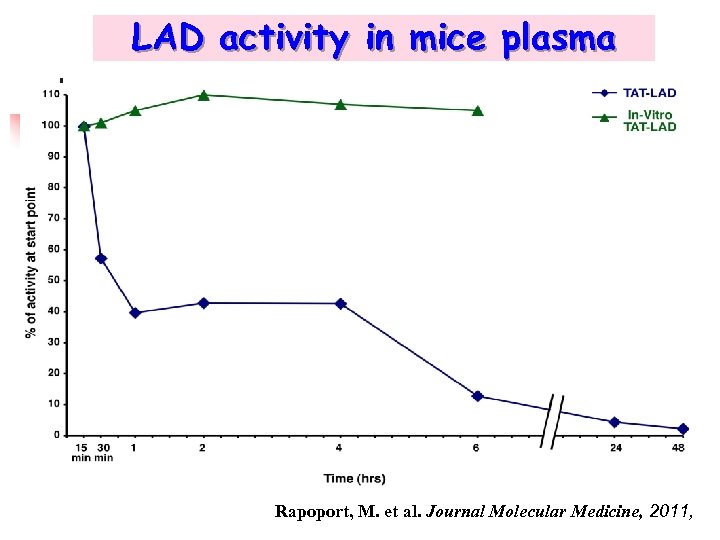 LAD activity in mice plasma

TAT-LAD
In-Vitro TAT-LAD

% of activity at start point

110
100
90
80
70
60
50
40
30
20
10
0

15 min
30 min
1
2
4
6
24
48

Time (hrs)

Rapoport, M. et al. Journal Molecular Medicine, 2011,